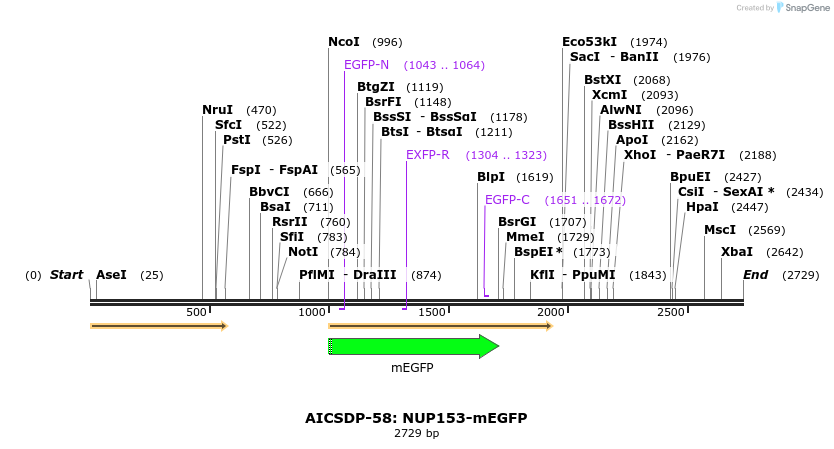 Created by SnapGene

NcoI (996)
EGFP-N (1043 .. 1064)
BtgZI (1119)
BsrFI (1148)
BssSI - BssSαI (1178)
BtsI - BtsαI (1211)
EXFP-R (1304 .. 1323)
NruI (470)
SfcI (522)
PstI (526)
FspI - FspAI (565)
BbvCI (666)
BsaI (711)
RsrII (760)
SfiI (783)
NotI (784)
PflMI - DraIII (874)
(0) Start
AseI (25)
Eco53kI (1974)
SacI - BanII (1976)
BstXI (2068)
XcmI (2093)
AlwNI (2096)
BssHII (2129)
ApoI (2162)
XhoI - PaeR7I (2188)
BlpI (1619)
EGFP-C (1651 .. 1672)
BsrGI (1707)
MmeI (1729)
BspEI * (1773)
KflI - PpuMI (1843)
BpuEI (2427)
CsiI - SexAI * (2434)
HpaI (2447)
MscI (2569)
XbaI (2642)
End (2729)

500
1000
1500
2000
2500

mEGFP

AICSDP-58: NUP153-mEGFP
2729 bp